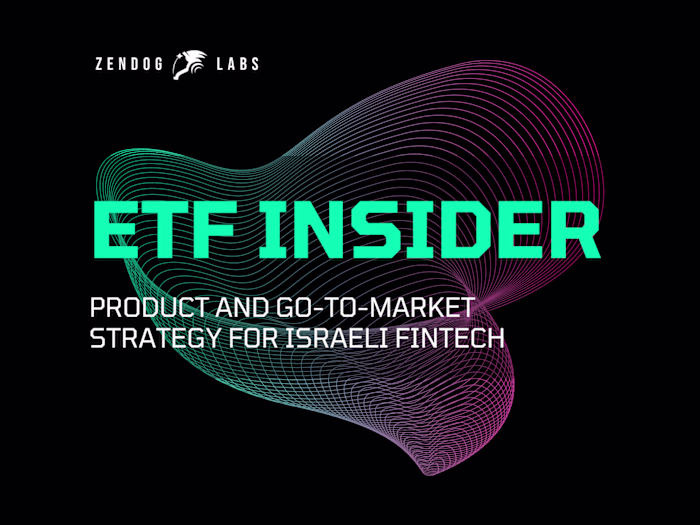 ZENDOG LABS

ETF INSIDER

PRODUCT AND GO-TO-MARKET STRATEGY FOR ISRAELI FINTECH